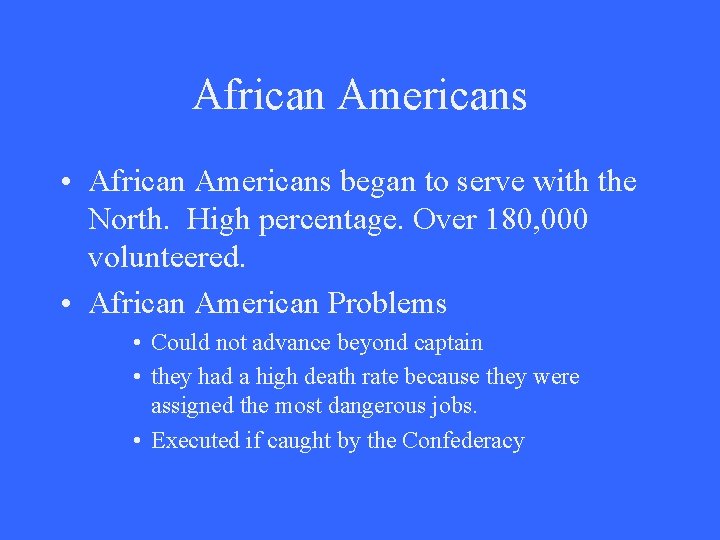 African Americans

• African Americans began to serve with the North.  High percentage. Over 180,000 volunteered.

• African American Problems

• Could not advance beyond captain

• they had a high death rate because they were assigned the most dangerous jobs.

• Executed if caught by the Confederacy